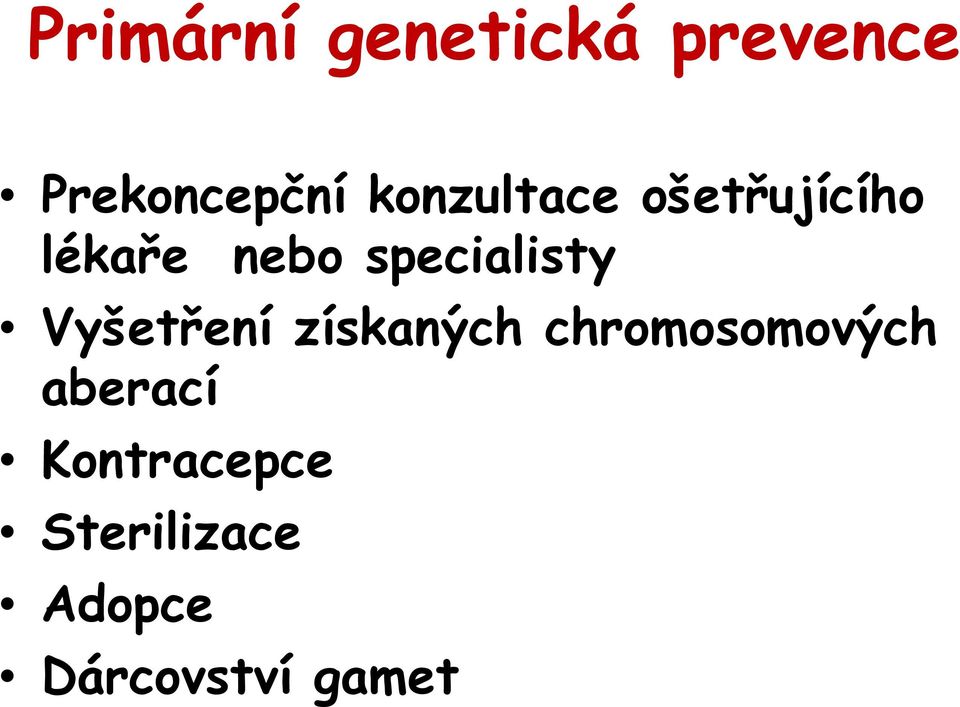 Primární genetická prevence

• Prekoncepční konzultace ošetřujícího lékaře nebo specialisty
• Vyšetření získaných chromosomových aberací
• Kontracepce
• Sterilizace
• Adopce
• Dárcovství gamet